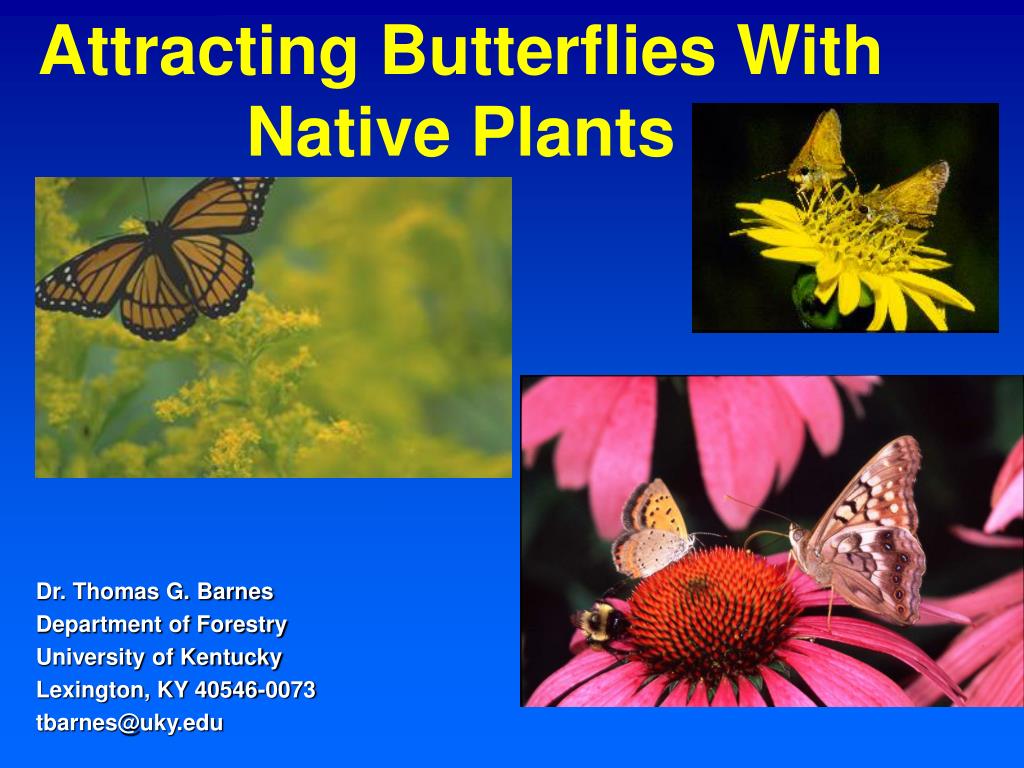 Attracting Butterflies With Native Plants

Dr. Thomas G. Barnes
Department of Forestry
University of Kentucky
Lexington, KY 40546-0073
tbarnes@uky.edu